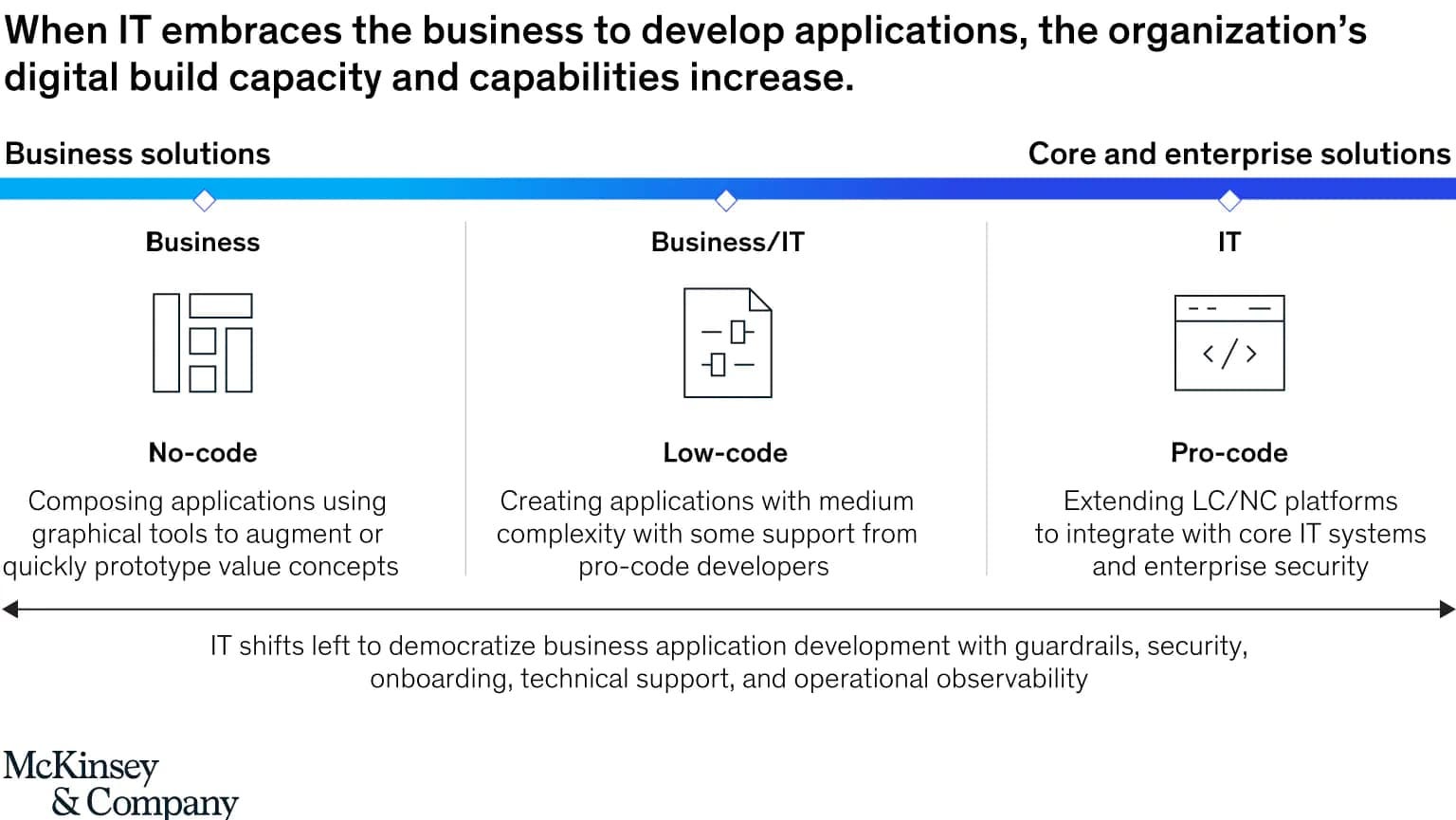 When IT embraces the business to develop applications, the organization's digital build capacity and capabilities increase.

Business solutions

Core and enterprise solutions

Business

No-code

Composing applications using graphical tools to augment or quickly prototype value concepts

Business/IT

Low-code

Creating applications with medium complexity with some support from pro-code developers

IT

</>

Pro-code

Extending LC/NC platforms to integrate with core IT systems and enterprise security

IT shifts left to democratize business application development with guardrails, security, onboarding, technical support, and operational observability

McKinsey & Company